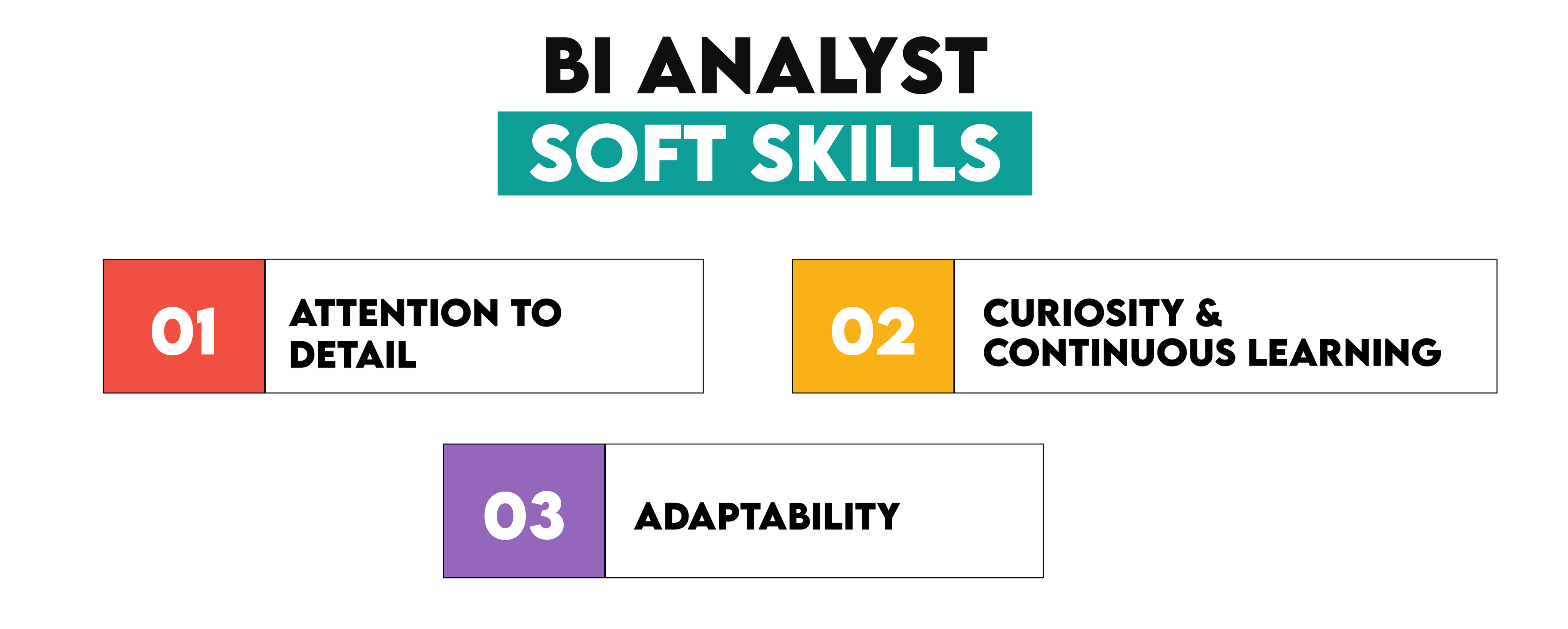 BI ANALYST
SOFT SKILLS

01 ATTENTION TO DETAIL

02 CURIOSITY & CONTINUOUS LEARNING

03 ADAPTABILITY